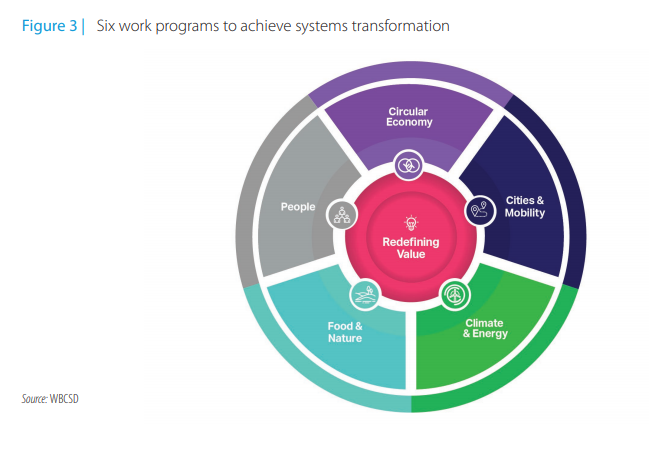 Figure 3 | Six work programs to achieve systems transformation

Circular Economy

Cities & Mobility

Climate & Energy

Food & Nature

People

Redefining Value

Source: WBCSD